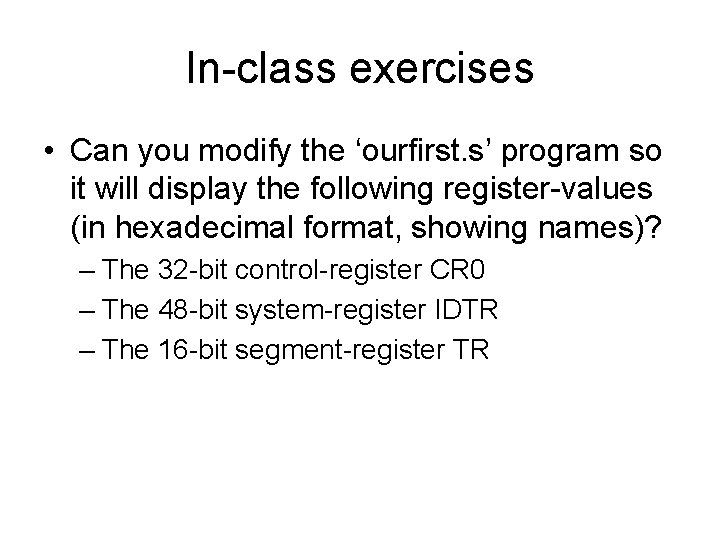 In-class exercises

• Can you modify the ‘ourfirst.s’ program so it will display the following register-values (in hexadecimal format, showing names)?

– The 32-bit control-register CR0

– The 48-bit system-register IDTR

– The 16-bit segment-register TR